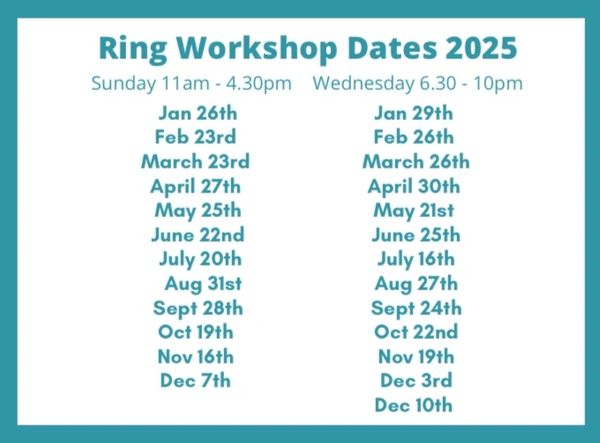 Ring Workshop Dates 2025

Sunday 11am - 4.30pm

Jan 26th
Feb 23rd
March 23rd
April 27th
May 25th
June 22nd
July 20th
Aug 31st
Sept 28th
Oct 19th
Nov 16th
Dec 7th

Wednesday 6.30 - 10pm

Jan 29th
Feb 26th
March 26th
April 30th
May 21st
June 25th
July 16th
Aug 27th
Sept 24th
Oct 22nd
Nov 19th
Dec 3rd
Dec 10th